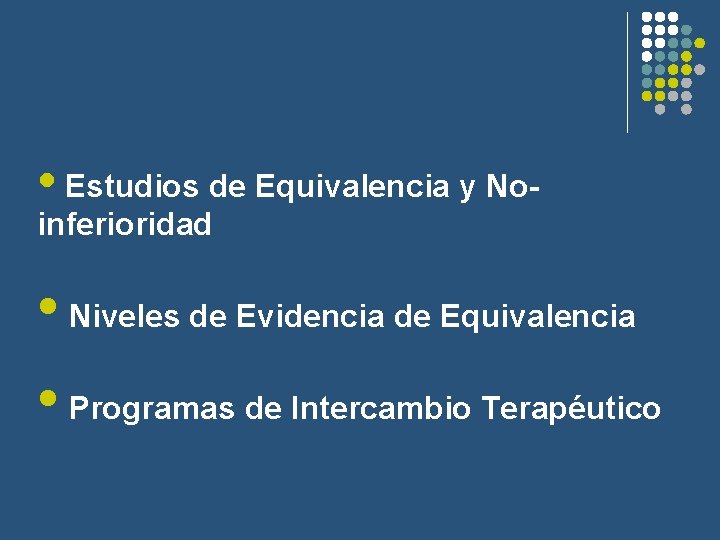 • Estudios de Equivalencia y No-inferioridad

• Niveles de Evidencia de Equivalencia

• Programas de Intercambio Terapéutico